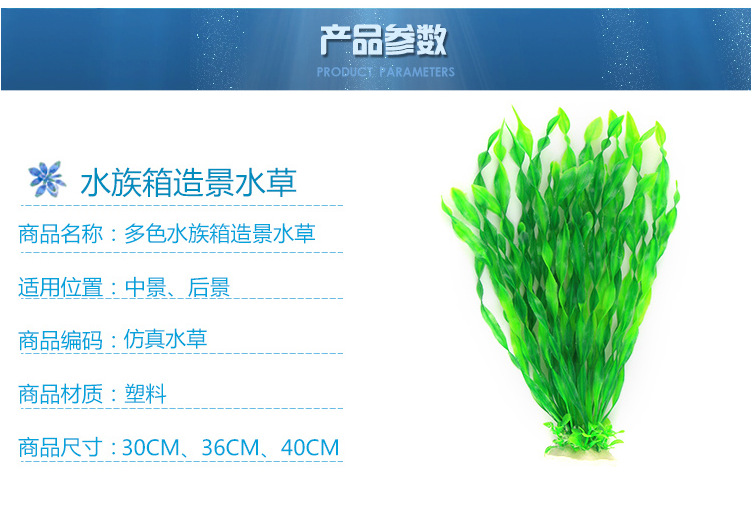 产品参数
PRODUCT PARAMETERS

水族箱造景水草

商品名称：多色水族箱造景水草

适用位置：中景、后景

商品编码：仿真水草

商品材质：塑料

商品尺寸：30CM、36CM、40CM